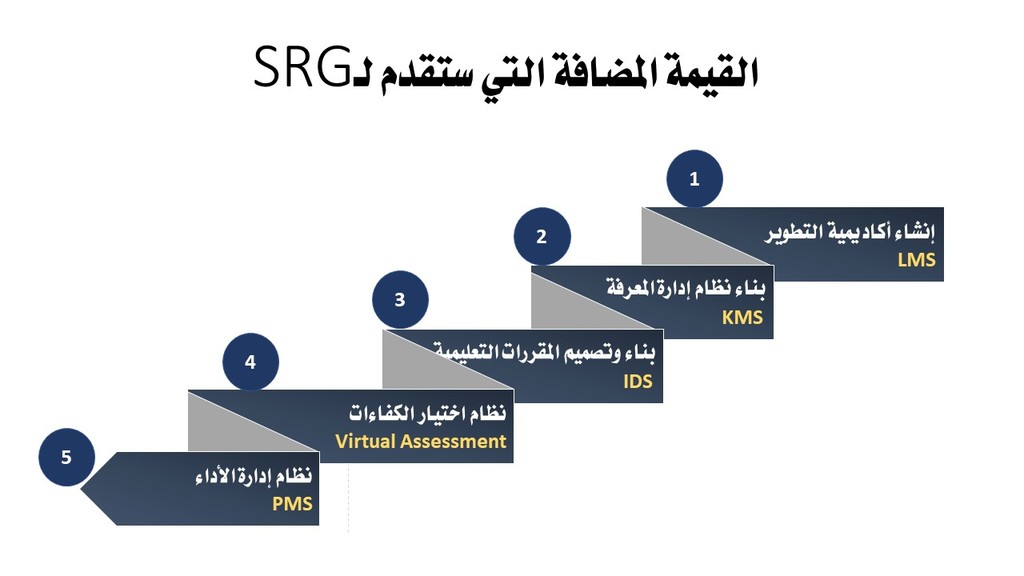 القيمة المضافة التي ستقدم لـSRG

1
إنشاء أكاديمية التطوير
LMS

2
بناء نظام إدارة المعرفة
KMS

3
بناء وتصميم المقررات التعليمية
IDS

4
نظام اختيار الكفاءات
Virtual Assessment

5
نظام إدارة الأداء
PMS